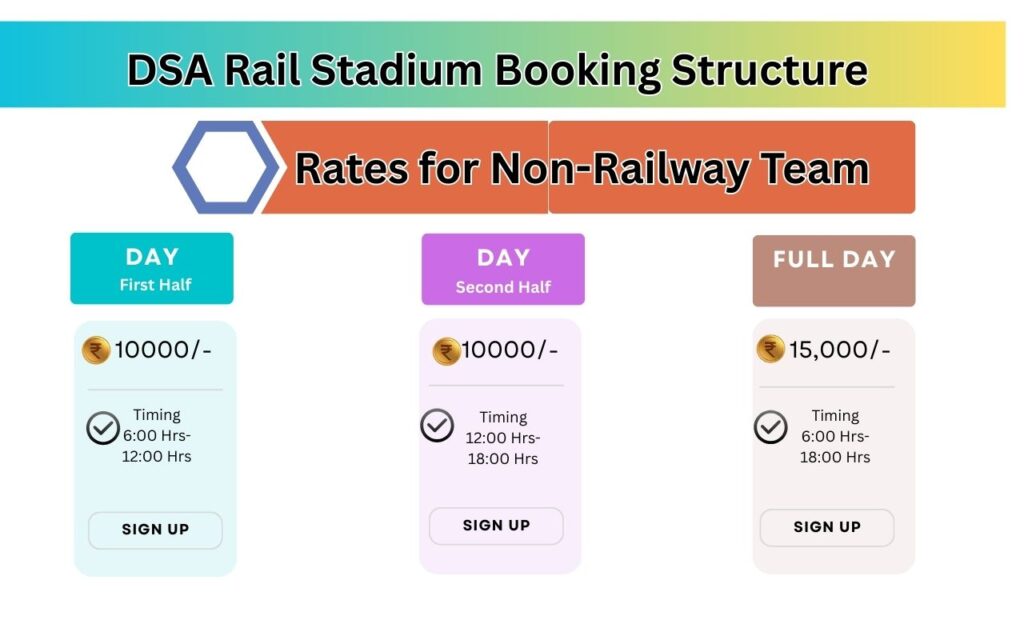 DSA Rail Stadium Booking Structure

Rates for Non-Railway Team

DAY
First Half

₹ 10000/-

Timing
6:00 Hrs-
12:00 Hrs

SIGN UP

DAY
Second Half

₹ 10000/-

Timing
12:00 Hrs-
18:00 Hrs

SIGN UP

FULL DAY

₹ 15,000/-

Timing
6:00 Hrs-
18:00 Hrs

SIGN UP